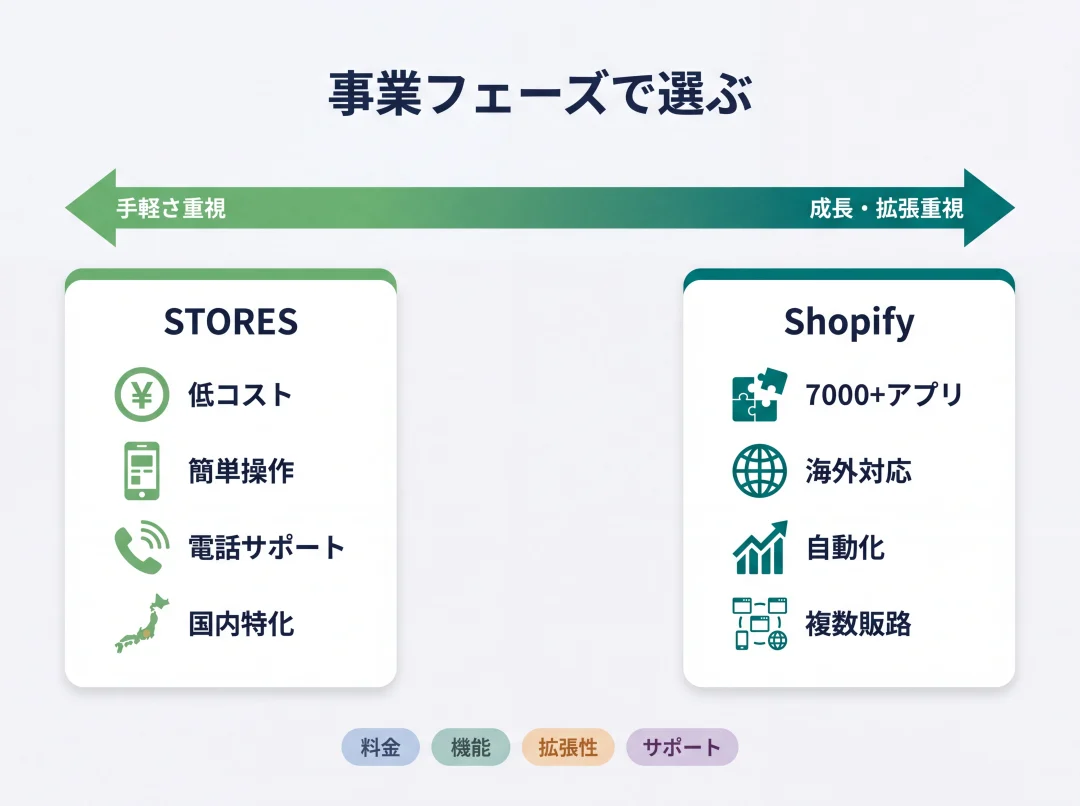 事業フェーズで選ぶ

手軽さ重視

成長・拡張重視

STORES

低コスト

簡単操作

電話サポート

国内特化

Shopify

7000+アプリ

海外対応

自動化

複数販路

料金

機能

拡張性

サポート